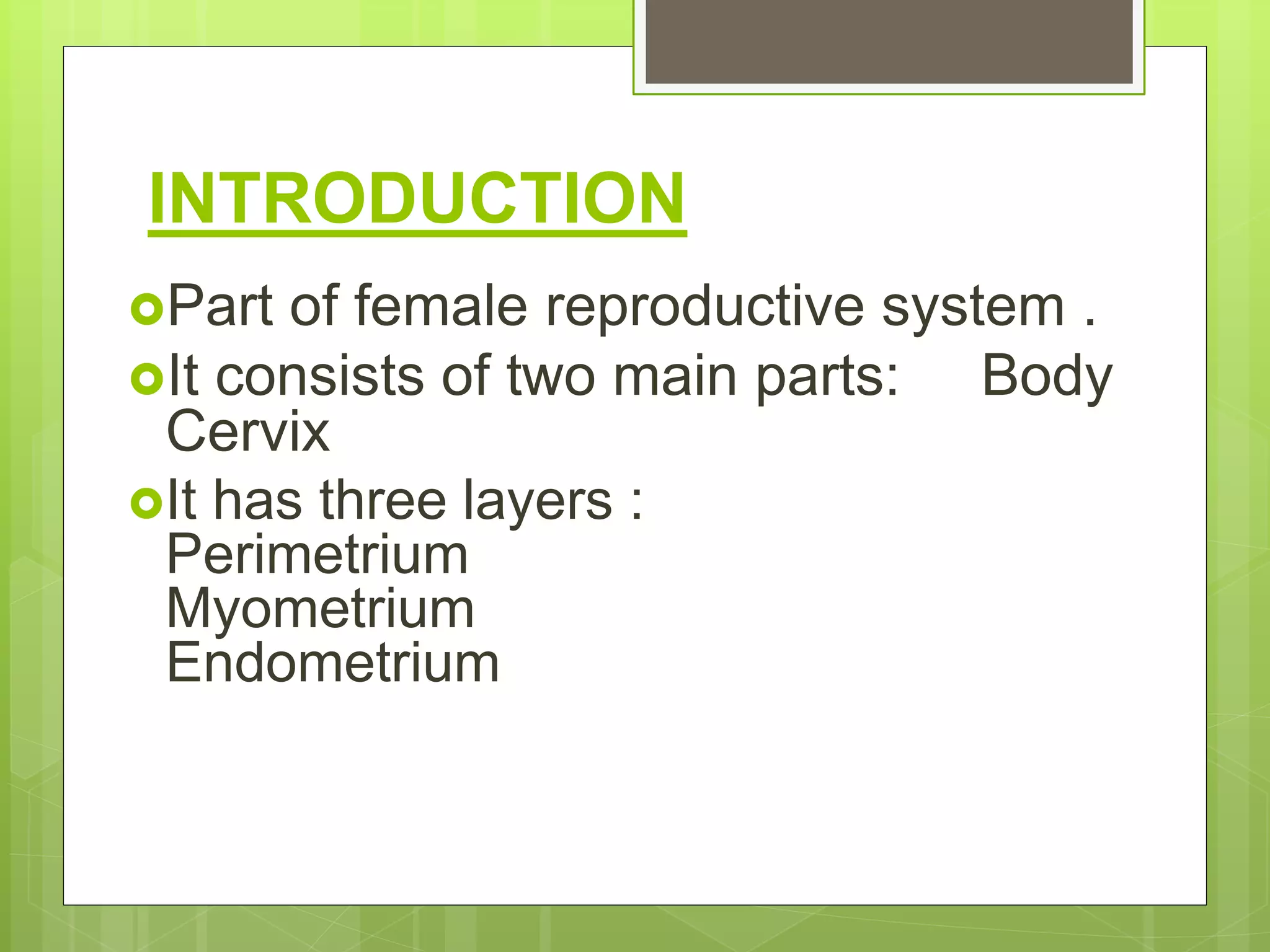 INTRODUCTION

Part of female reproductive system .

It consists of two main parts: Body Cervix

It has three layers :
Perimetrium
Myometrium
Endometrium